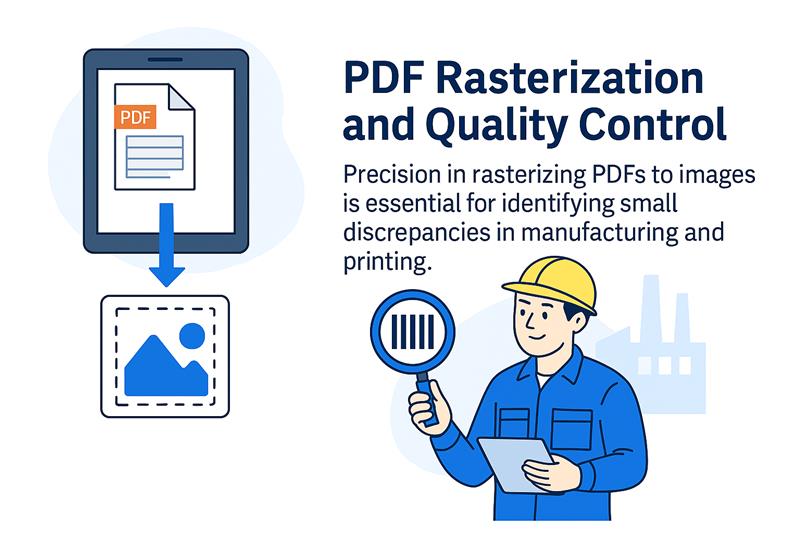 PDF

PDF Rasterization and Quality Control

Precision in rasterizing PDFs to images is essential for identifying small discrepancies in manufacturing and printing.